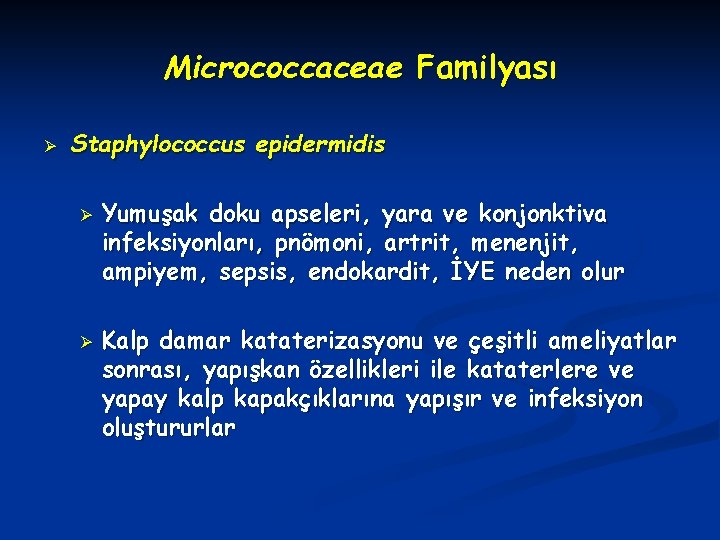 Micrococcaceae Familyası

➢ Staphylococcus epidermidis

➢ Yumuşak doku apseleri, yara ve konjonktiva infeksiyonları, pnömoni, artrit, menenjit, ampiyem, sepsis, endokardit, İYE neden olur

➢ Kalp damar kataterizasyonu ve çeşitli ameliyatlar sonrası, yapışkan özellikleri ile kataterlere ve yapay kalp kapakçıklarına yapışır ve infeksiyon oluştururlar